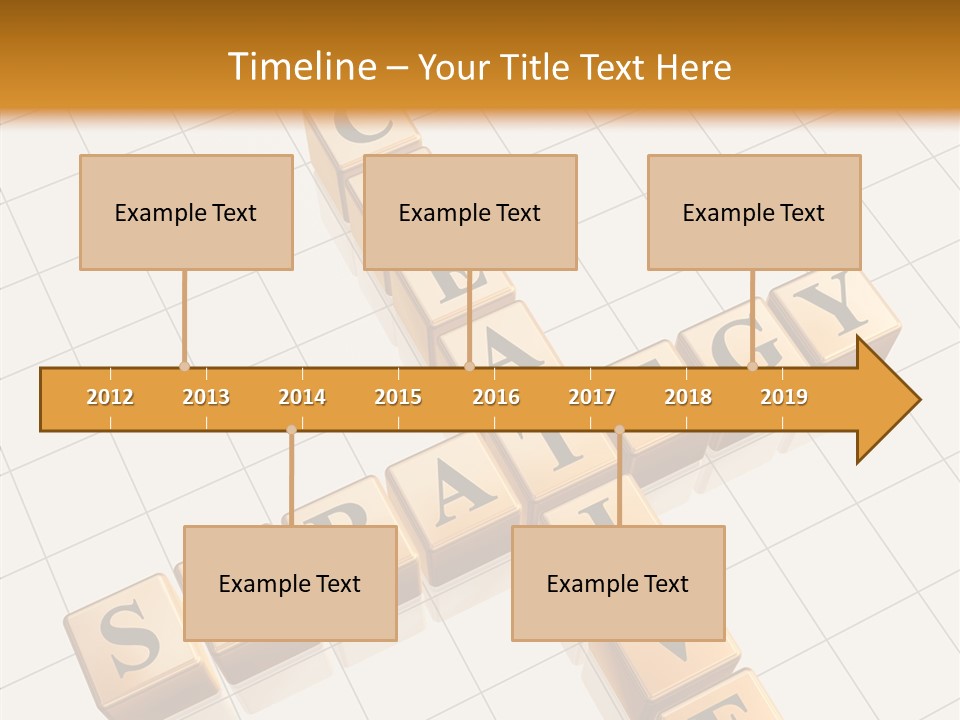 Timeline – Your Title Text Here

Example Text

Example Text

Example Text

2012 2013 2014 2015 2016 2017 2018 2019

Example Text

Example Text